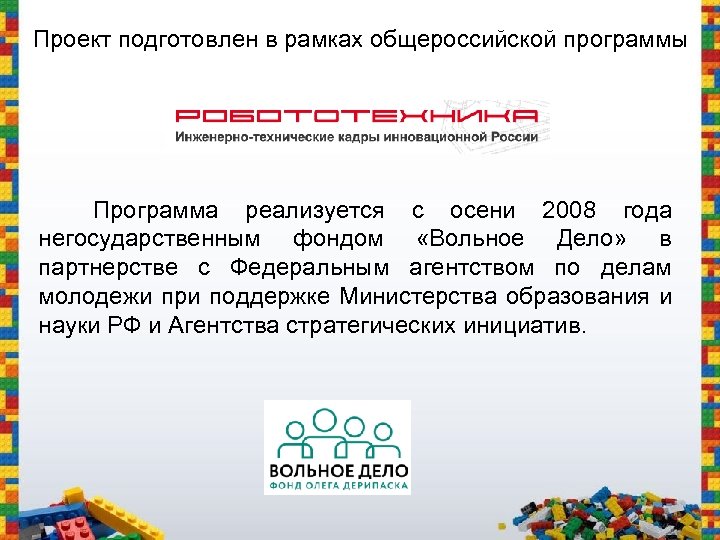 Проект подготовлен в рамках общероссийской программы

РОБОТОТЕХНИКА
Инженерно-технические кадры инновационной России

Программа реализуется с осени 2008 года негосударственным фондом «Вольное Дело» в партнерстве с Федеральным агентством по делам молодежи при поддержке Министерства образования и науки РФ и Агентства стратегических инициатив.

ВОЛЬНОЕ ДЕЛО
ФОНД ОЛЕГА ДЕРИПАСКА